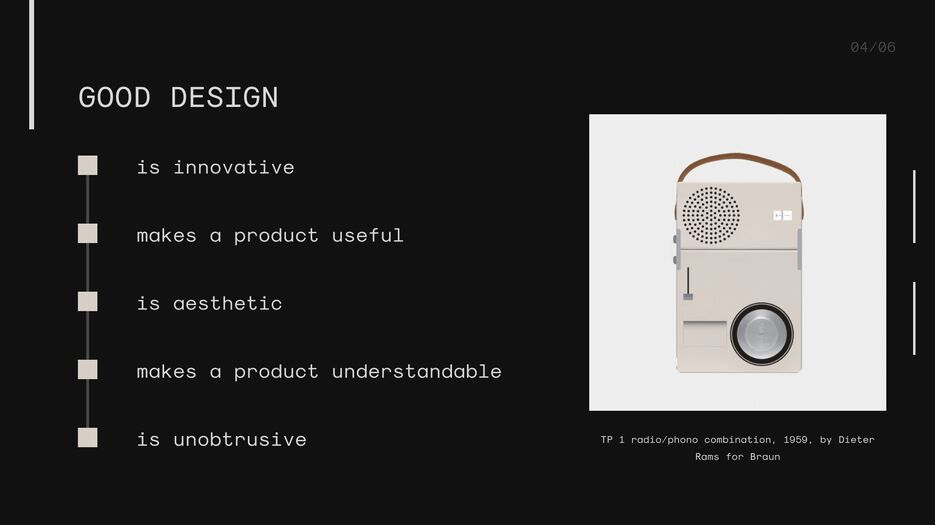 04/06

GOOD DESIGN

is innovative

makes a product useful

is aesthetic

makes a product understandable

is unobtrusive

TP 1 radio/phono combination, 1959, by Dieter Rams for Braun